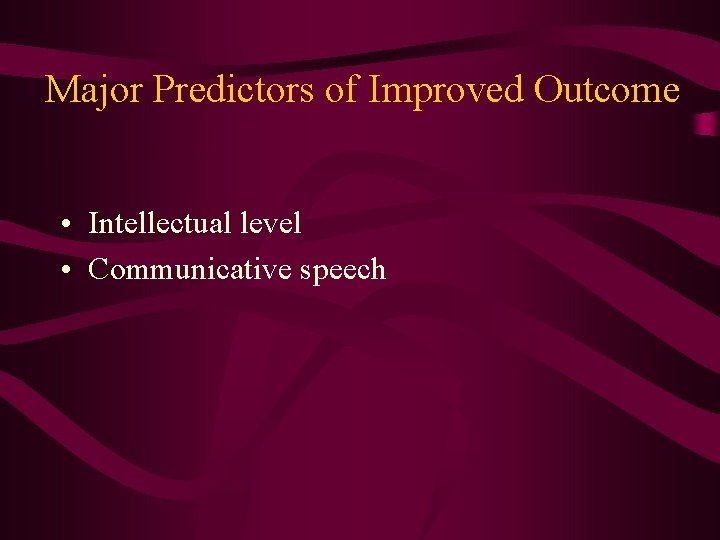 Major Predictors of Improved Outcome

• Intellectual level
• Communicative speech